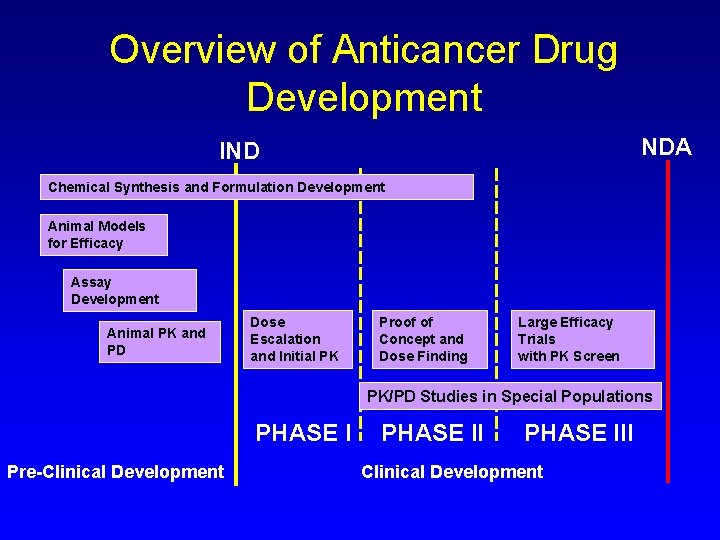 Overview of Anticancer Drug Development

IND

NDA

Chemical Synthesis and Formulation Development

Animal Models for Efficacy

Assay Development

Animal PK and PD

Dose Escalation and Initial PK

Proof of Concept and Dose Finding

Large Efficacy Trials with PK Screen

PK/PD Studies in Special Populations

PHASE I

PHASE II

PHASE III

Pre-Clinical Development

Clinical Development